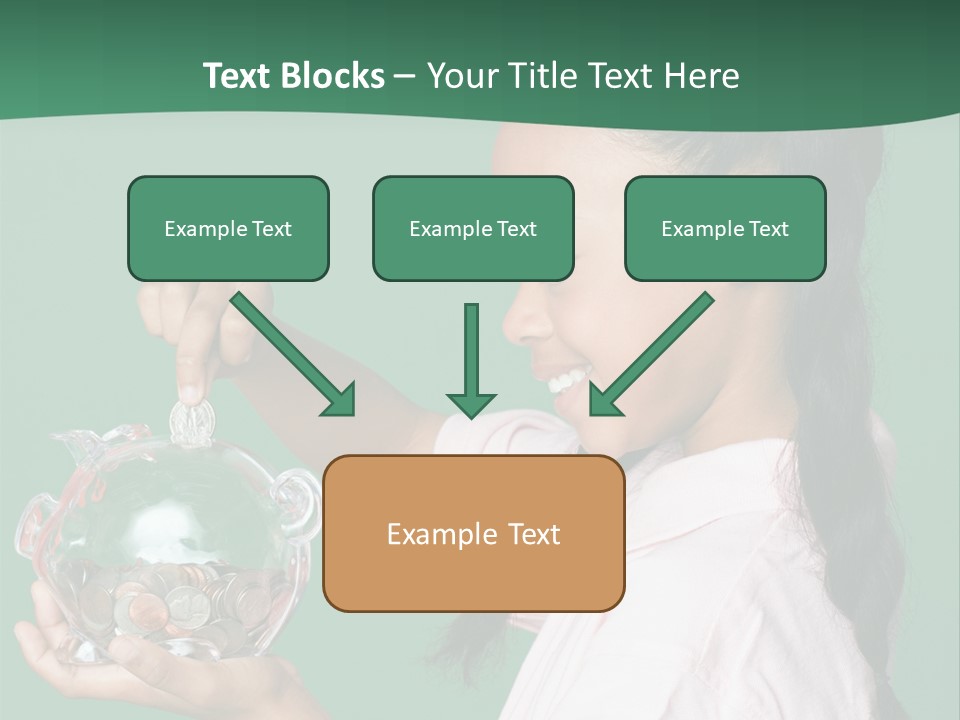 Text Blocks – Your Title Text Here

Example Text

Example Text

Example Text

Example Text